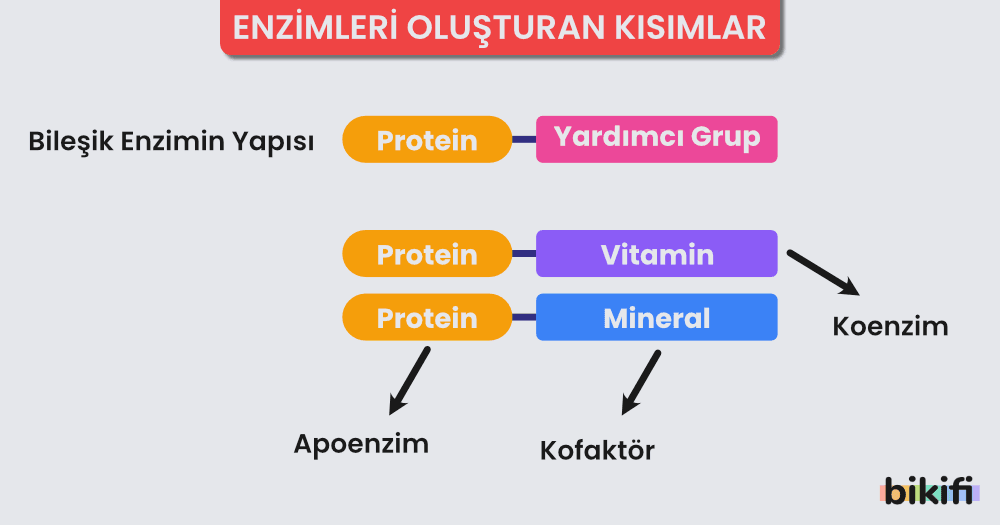 ENZİMLERİ OLUŞTURAN KISIMLAR

Bileşik Enzimin Yapısı

Protein

Yardımcı Grup

Protein

Vitamin

Protein

Mineral

Koenzim

Apoenzim

Kofaktör

bikifi